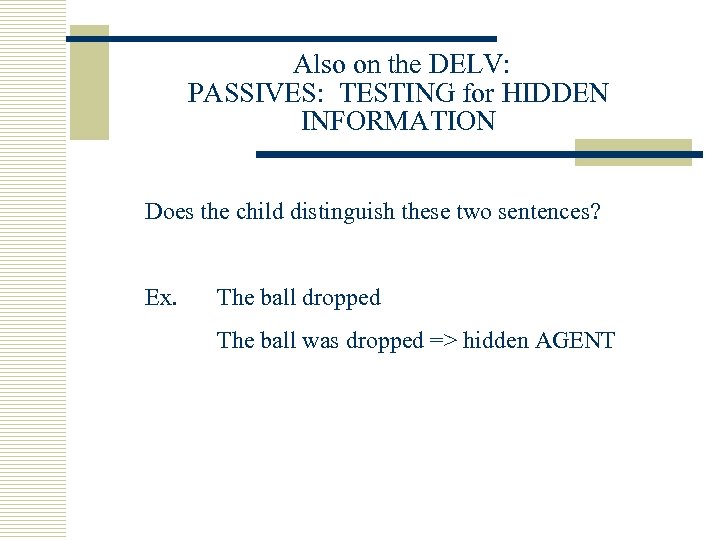 Also on the DELV:
PASSIVES: TESTING for HIDDEN INFORMATION

Does the child distinguish these two sentences?

Ex. The ball dropped

The ball was dropped => hidden AGENT